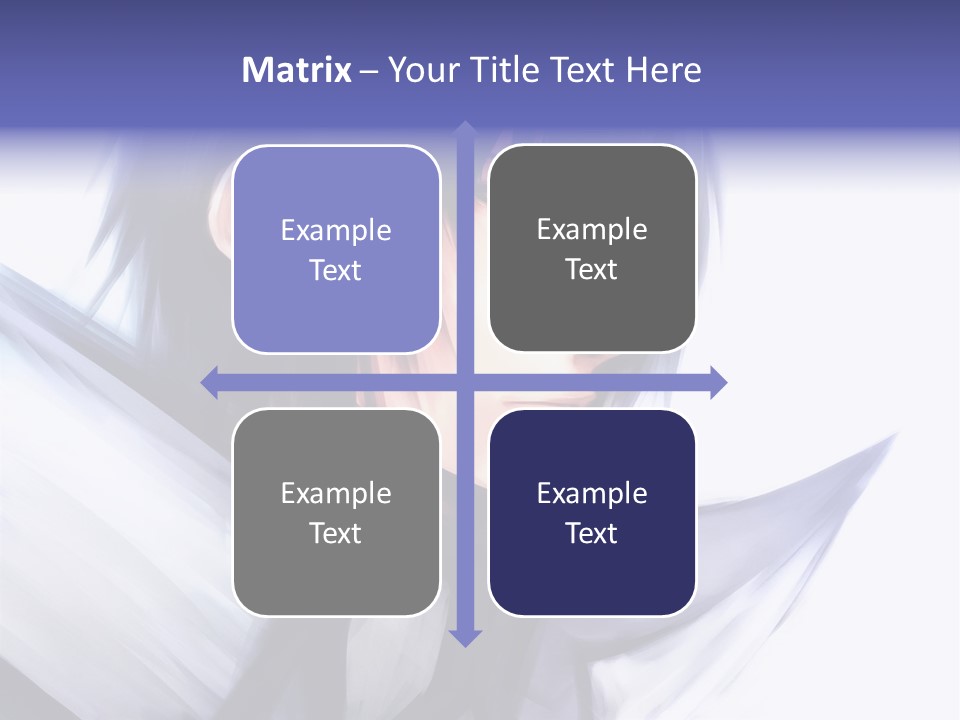 Matrix – Your Title Text Here

Example Text

Example Text

Example Text

Example Text